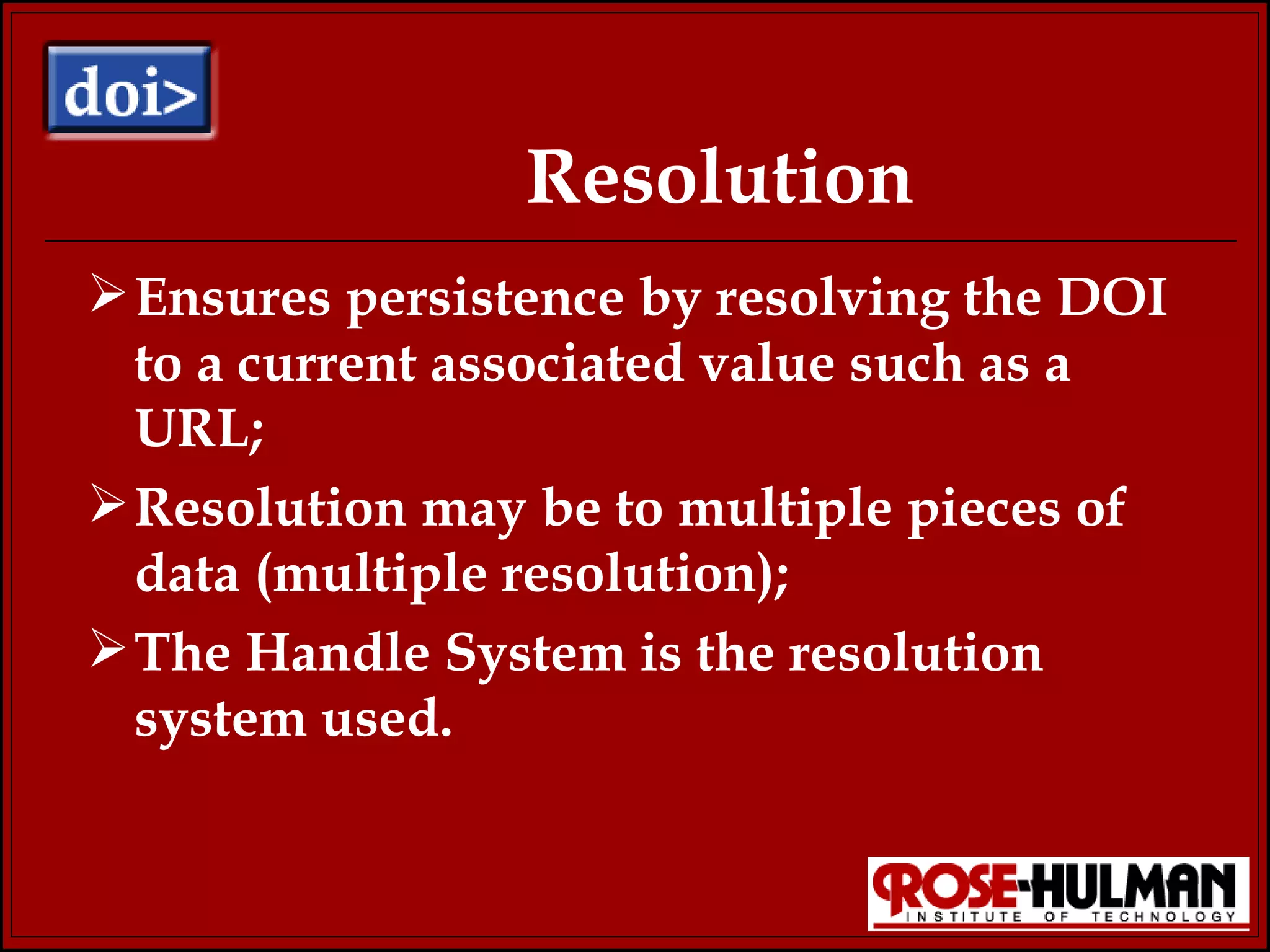 doi>

Resolution

➢ Ensures persistence by resolving the DOI to a current associated value such as a URL;

➢ Resolution may be to multiple pieces of data (multiple resolution);

➢ The Handle System is the resolution system used.

ROSE-HULMAN
INSTITUTE OF TECHNOLOGY